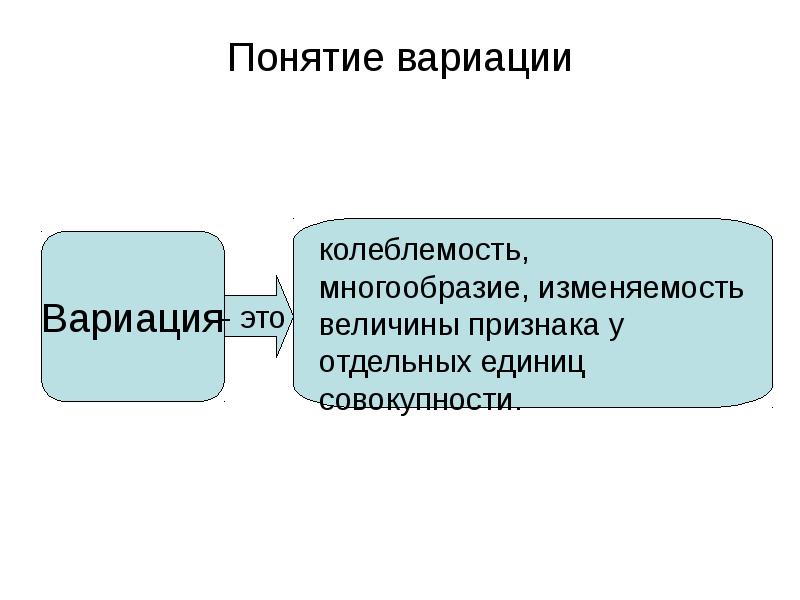 Понятие вариации

Вариация

- это

колеблемость, многообразие, изменяемость величины признака у отдельных единиц совокупности.